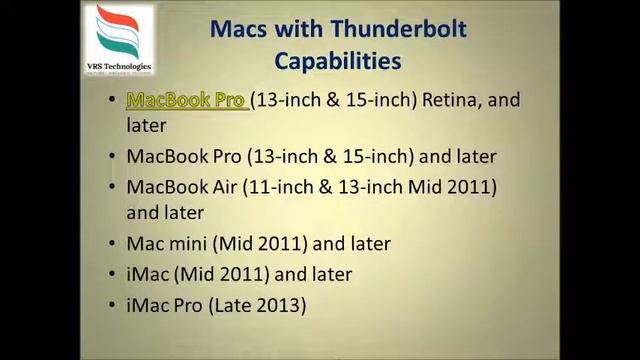 VRS Technologies

Macs with Thunderbolt Capabilities

• MacBook Pro (13-inch & 15-inch) Retina, and later
• MacBook Pro (13-inch & 15-inch) and later
• MacBook Air (11-inch & 13-inch Mid 2011) and later
• Mac mini (Mid 2011) and later
• iMac (Mid 2011) and later
• iMac Pro (Late 2013)